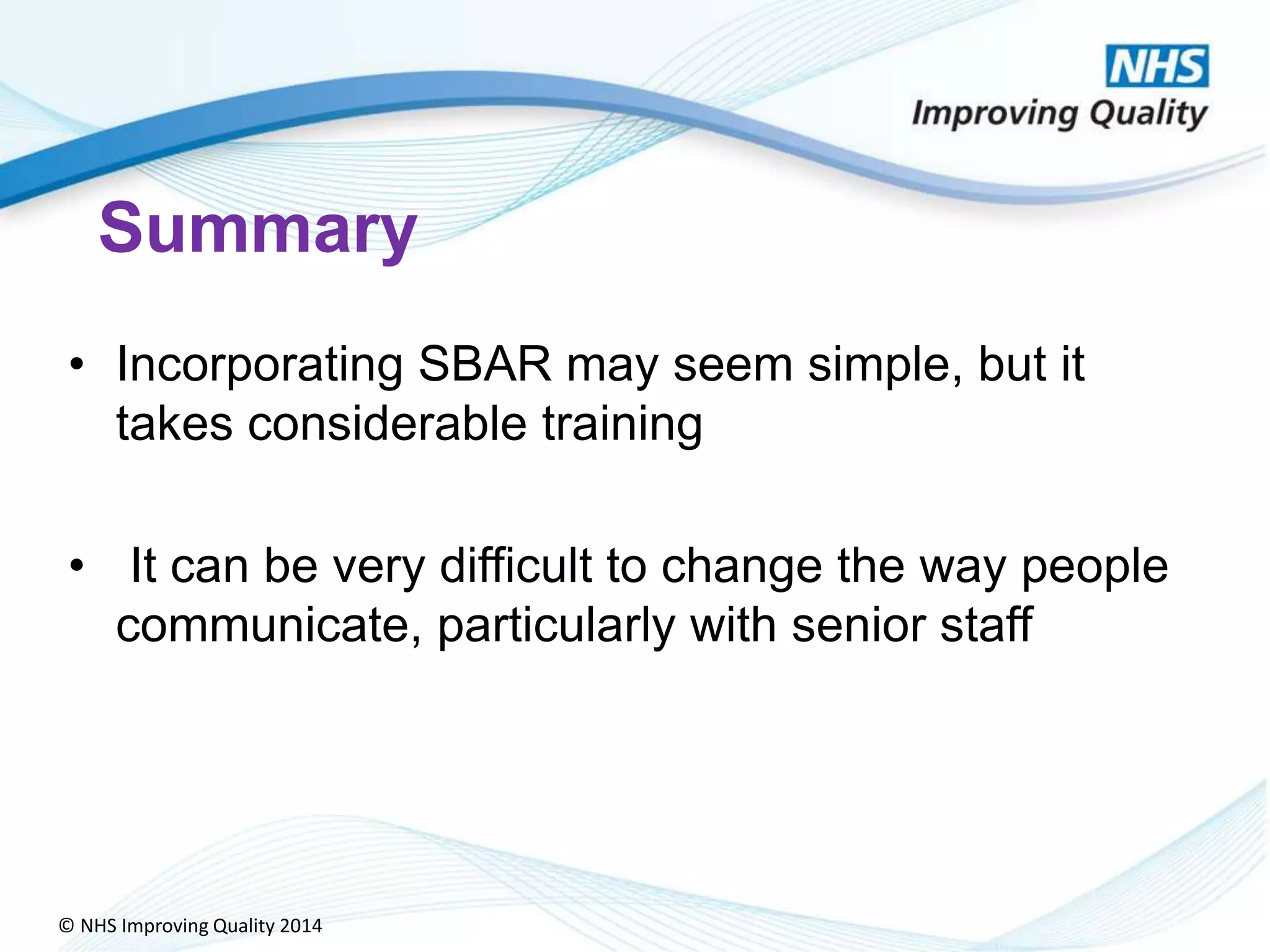 NHS
Improving Quality

Summary

• Incorporating SBAR may seem simple, but it takes considerable training

• It can be very difficult to change the way people communicate, particularly with senior staff

© NHS Improving Quality 2014